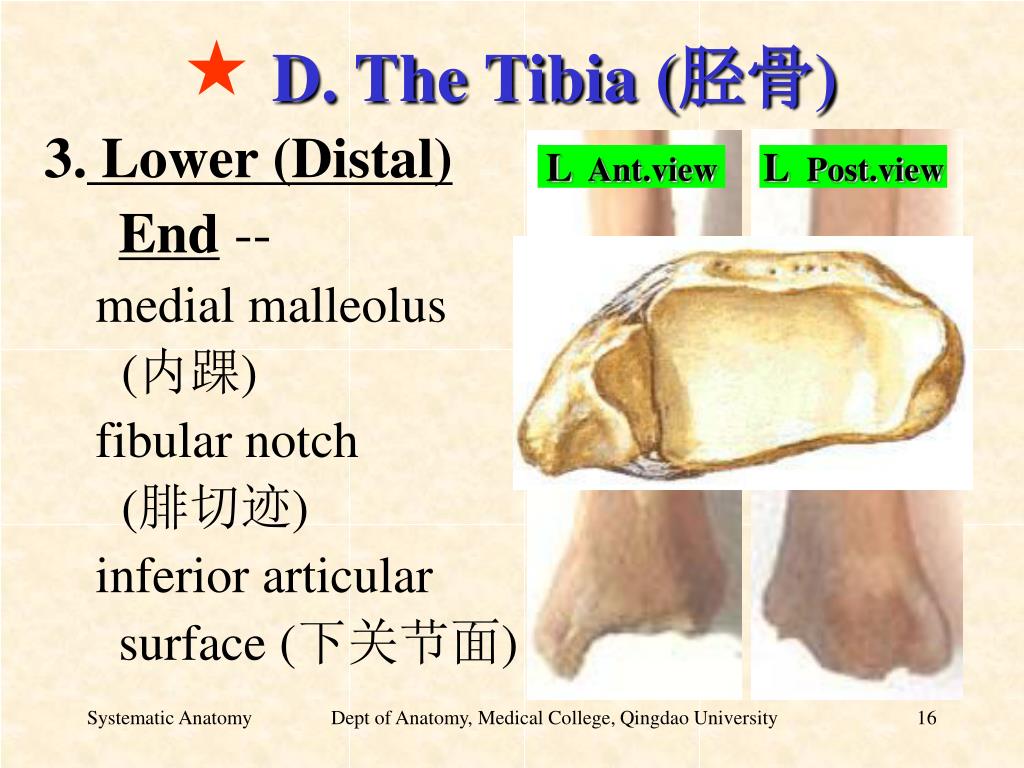 ★ D. The Tibia (胫骨)

3. Lower (Distal) End --

medial malleolus (内踝)

fibular notch (腓切迹)

inferior articular surface (下关节面)

L Ant.view

L Post.view

Systematic Anatomy

Dept of Anatomy, Medical College, Qingdao University

16